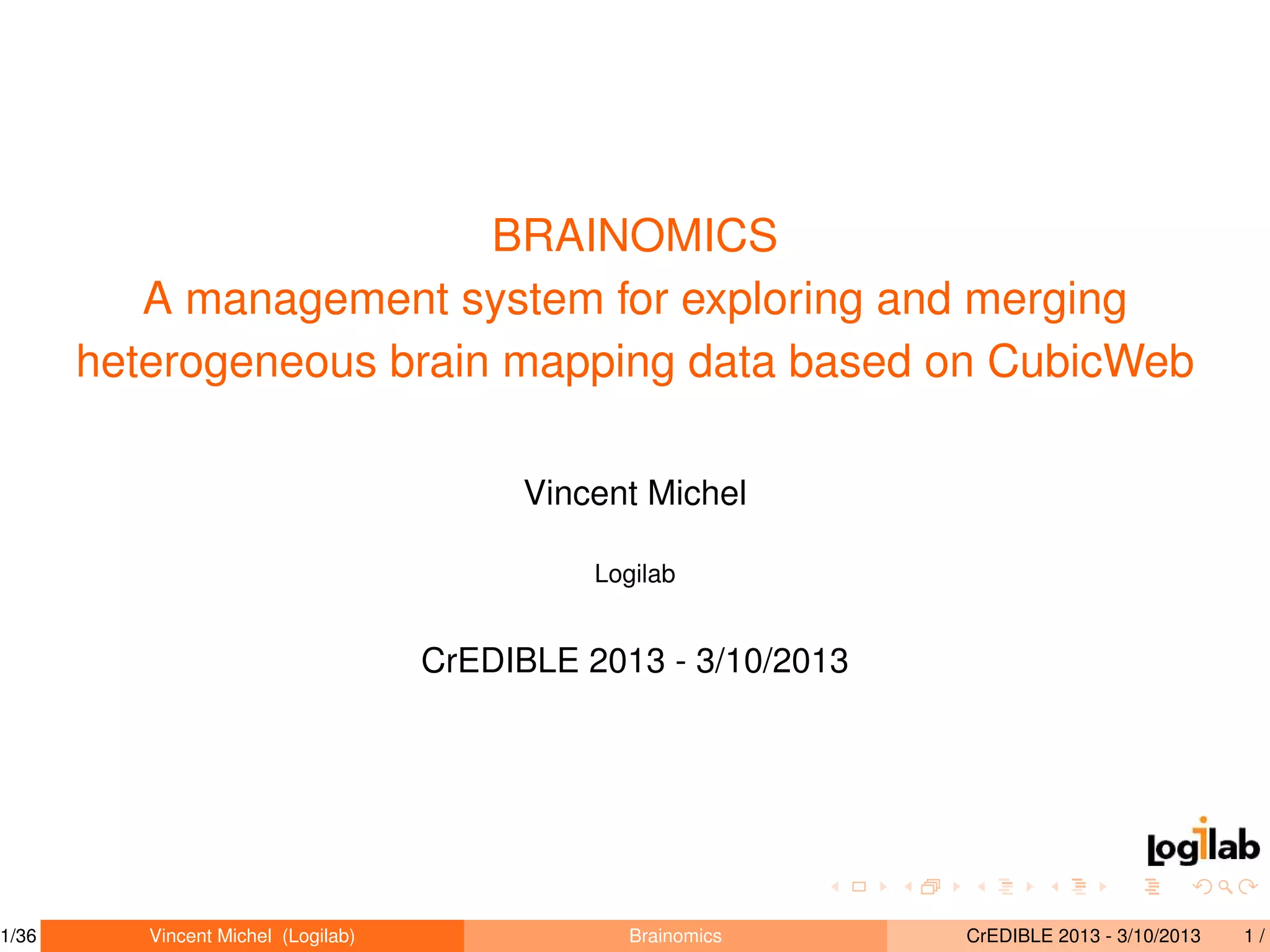 BRAINOMICS
A management system for exploring and merging heterogeneous brain mapping data based on CubicWeb

Vincent Michel

Logilab

CrEDIBLE 2013 - 3/10/2013

logilab

1/36 Vincent Michel (Logilab) Brainomics CrEDIBLE 2013 - 3/10/2013 1 /